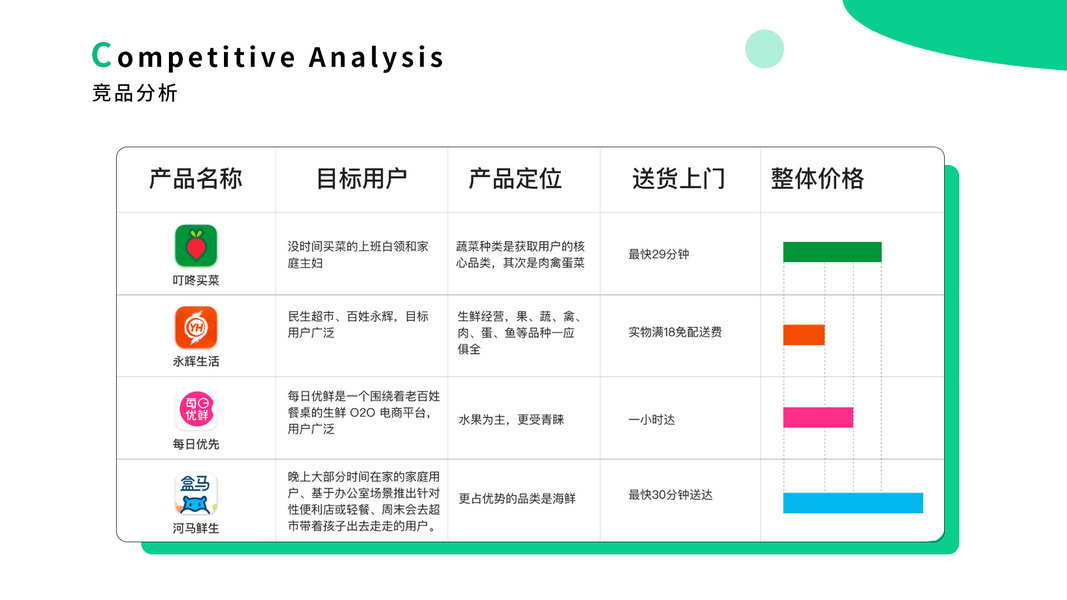 Competitive Analysis
竞品分析

| 产品名称 | 目标用户 | 产品定位 | 送货上门 | 整体价格 |
|---|---|---|---|---|
| 叮咚买菜 | 没时间买菜的上班白领和家庭主妇 | 蔬菜种类是获取用户的核心品类，其次是肉禽蛋菜 | 最快29分钟 | |
| YH 永辉生活 | 民生超市、百姓永辉，目标用户广泛 | 生鲜经营，果、蔬、禽、肉、蛋、鱼等品种一应俱全 | 实物满18免配送费 | |
| 每日优鲜 每日优先 | 每日优鲜是一个围绕着老百姓餐桌的生鲜 O2O 电商平台，用户广泛 | 水果为主，更受青睐 | 一小时达 | |
| 盒马 河马鲜生 | 晚上大部分时间在家的家庭用户、基于办公室场景推出针对性便利店或轻餐、周末会去超市带着孩子出去走走的用户。 | 更占优势的品类是海鲜 | 最快30分钟送达 | |